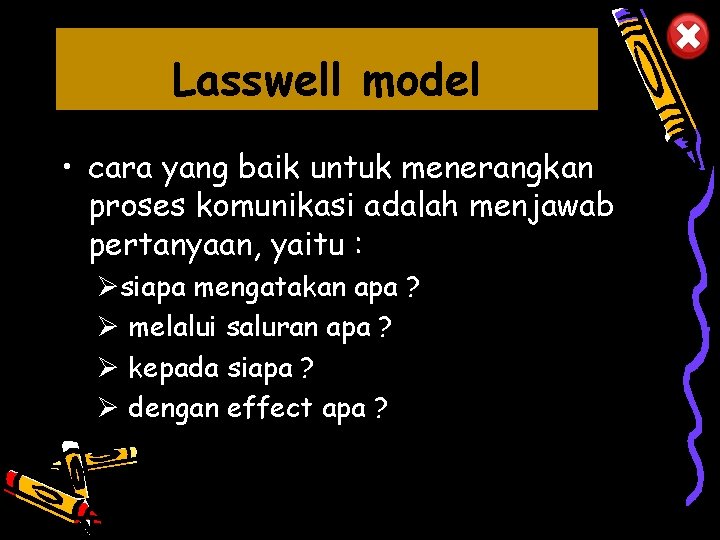 Lasswell model

• cara yang baik untuk menerangkan proses komunikasi adalah menjawab pertanyaan, yaitu :

➢siapa mengatakan apa ?
➢ melalui saluran apa ?
➢ kepada siapa ?
➢ dengan effect apa ?